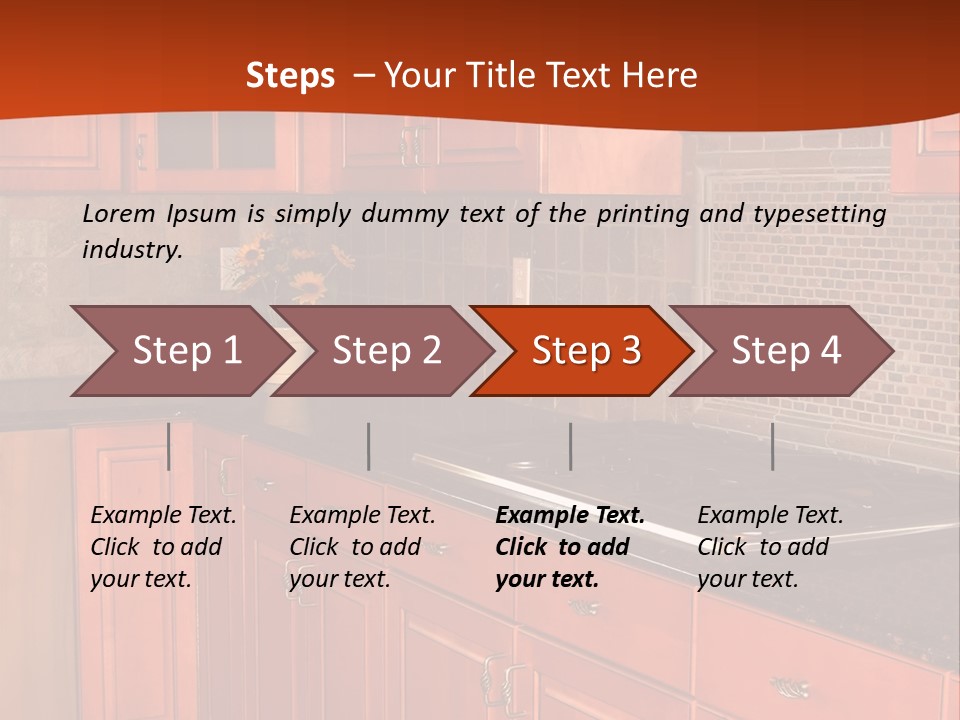 Steps – Your Title Text Here

Lorem Ipsum is simply dummy text of the printing and typesetting industry.

Step 1

Step 2

Step 3

Step 4

Example Text. Click to add your text.

Example Text. Click to add your text.

Example Text. Click to add your text.

Example Text. Click to add your text.